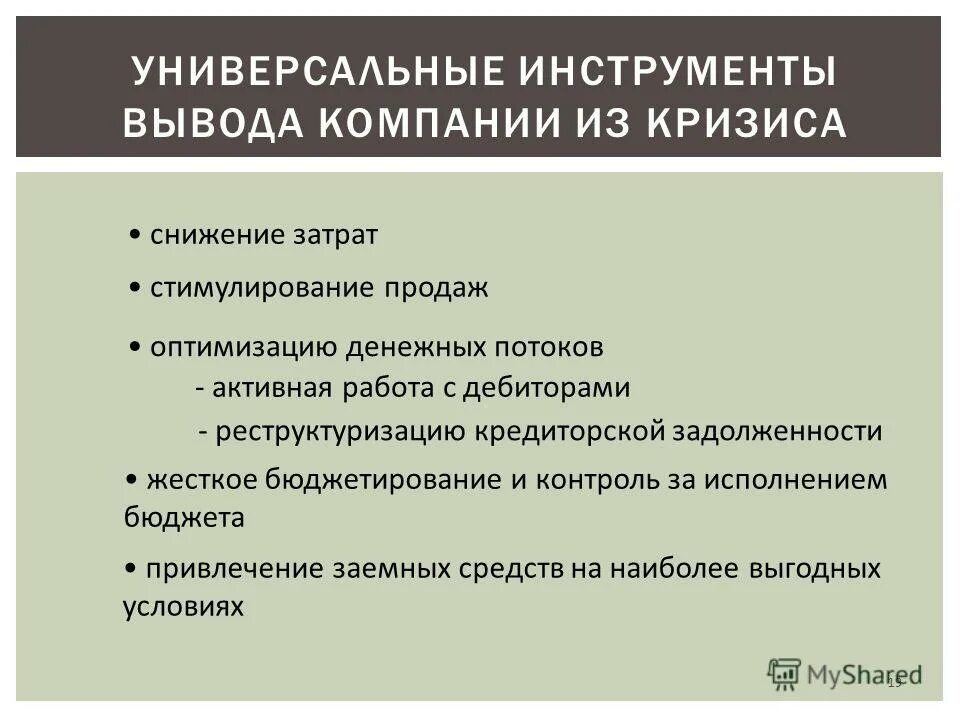 УНИВЕРСАЛЬНЫЕ ИНСТРУМЕНТЫ ВЫВОДА КОМПАНИИ ИЗ КРИЗИСА

• снижение затрат

• стимулирование продаж

• оптимизацию денежных потоков
- активная работа с дебиторами
- реструктуризацию кредиторской задолженности

• жесткое бюджетирование и контроль за исполнением бюджета

• привлечение заемных средств на наиболее выгодных условиях

MyShared

15